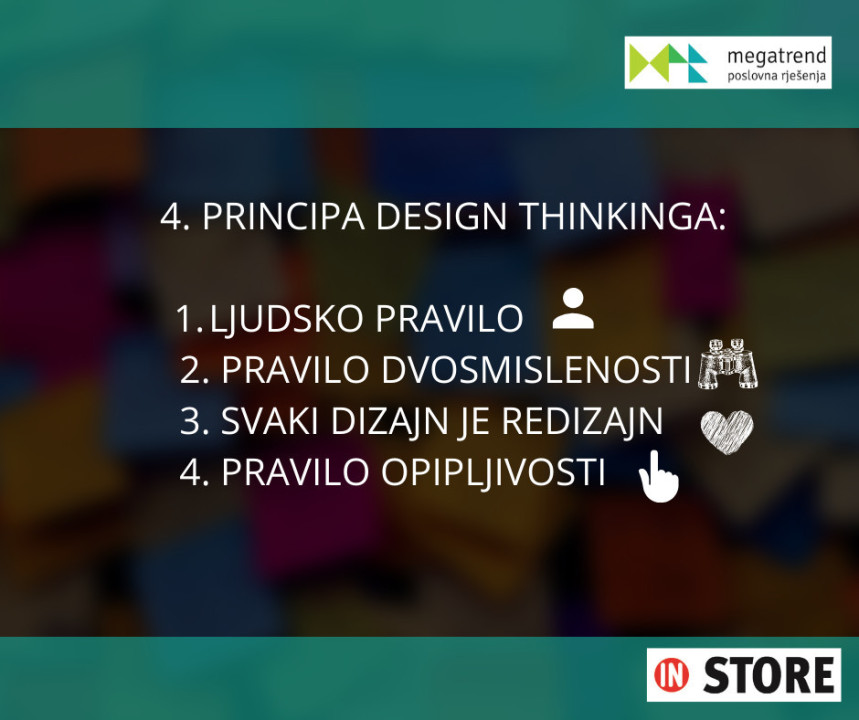 megatrend
poslovna rješenja

4. PRINCIPA DESIGN THINKINGA:

1. LJUDSKO PRAVILO
2. PRAVILO DVOSMISLENOSTI
3. SVAKI DIZAJN JE REDIZAJN
4. PRAVILO OPIPLJIVOSTI

IN STORE